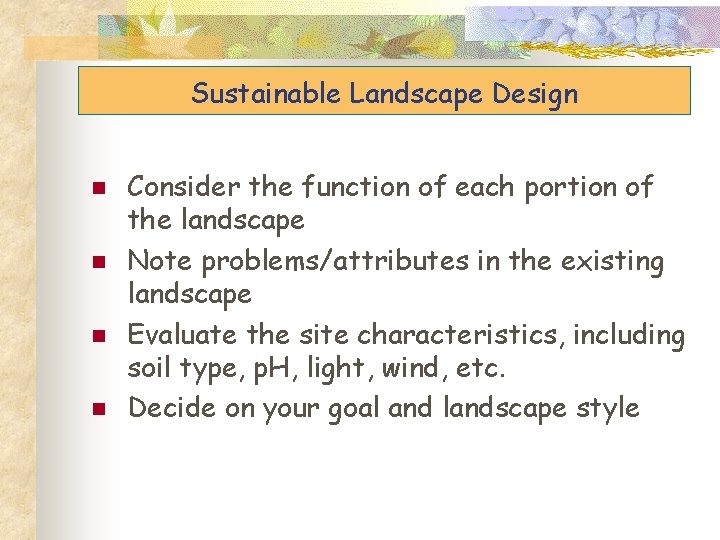 Sustainable Landscape Design

• Consider the function of each portion of the landscape
• Note problems/attributes in the existing landscape
• Evaluate the site characteristics, including soil type, pH, light, wind, etc.
• Decide on your goal and landscape style